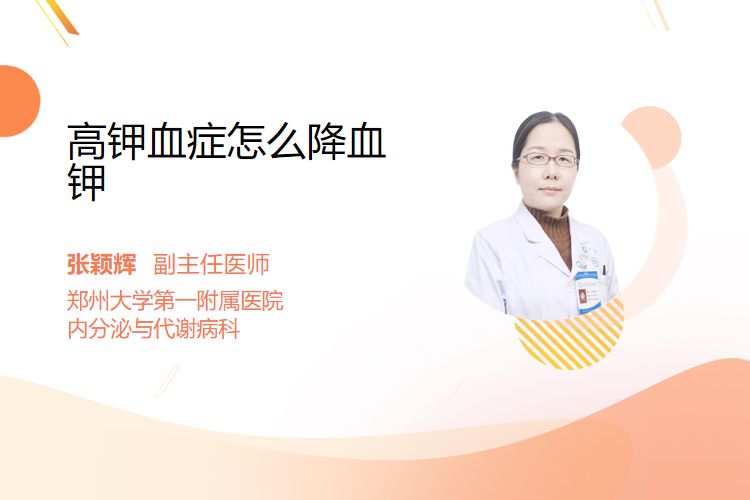 高钾血症怎么降血钾

张颖辉 副主任医师
郑州大学第一附属医院
内分泌与代谢病科